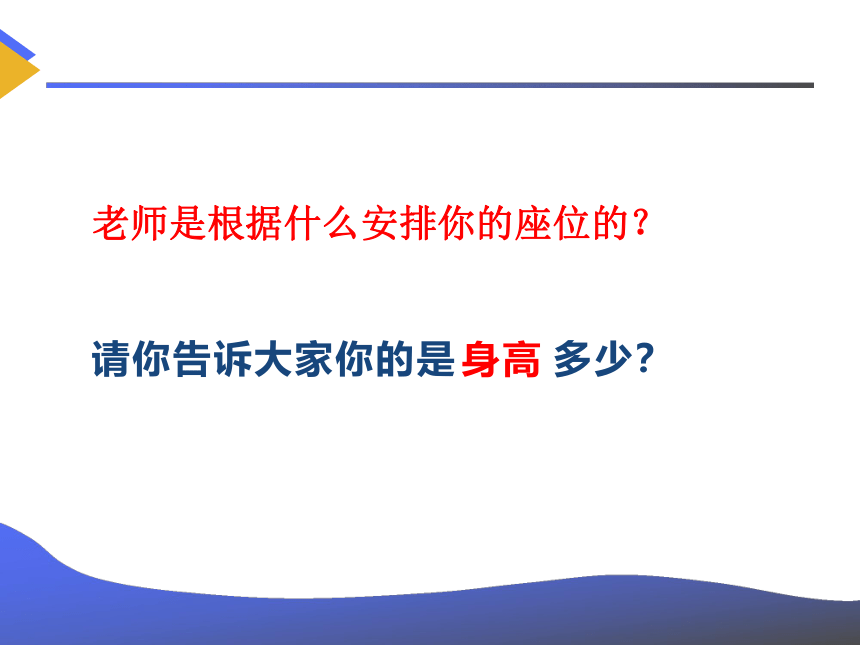 老师是根据什么安排你的座位的？

请你告诉大家你的是身高 多少？